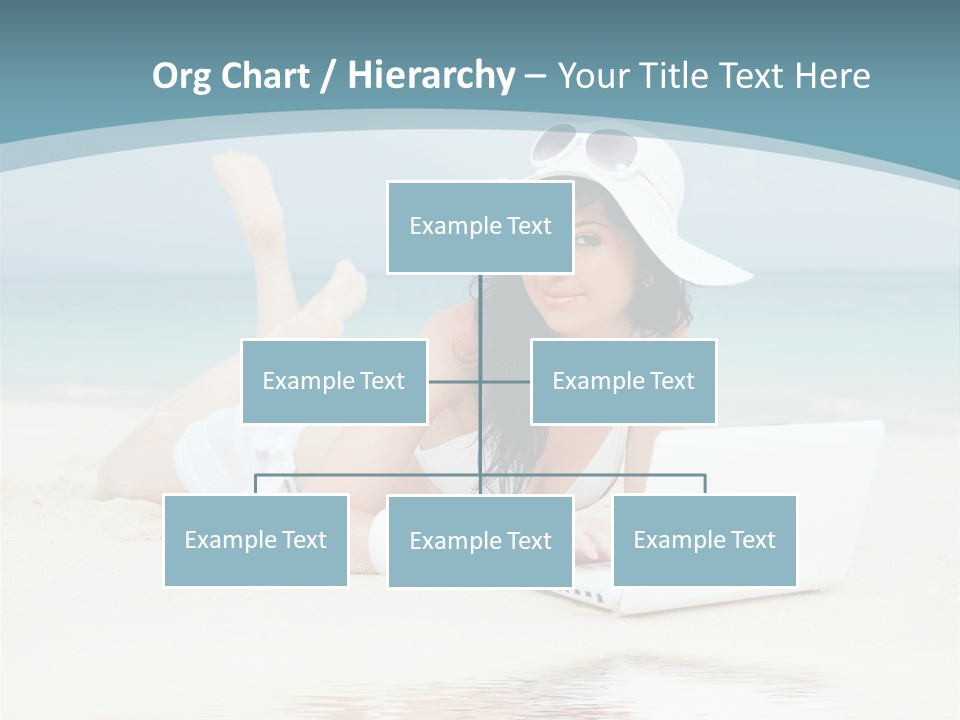 Org Chart / Hierarchy – Your Title Text Here

Example Text

Example Text

Example Text

Example Text

Example Text

Example Text